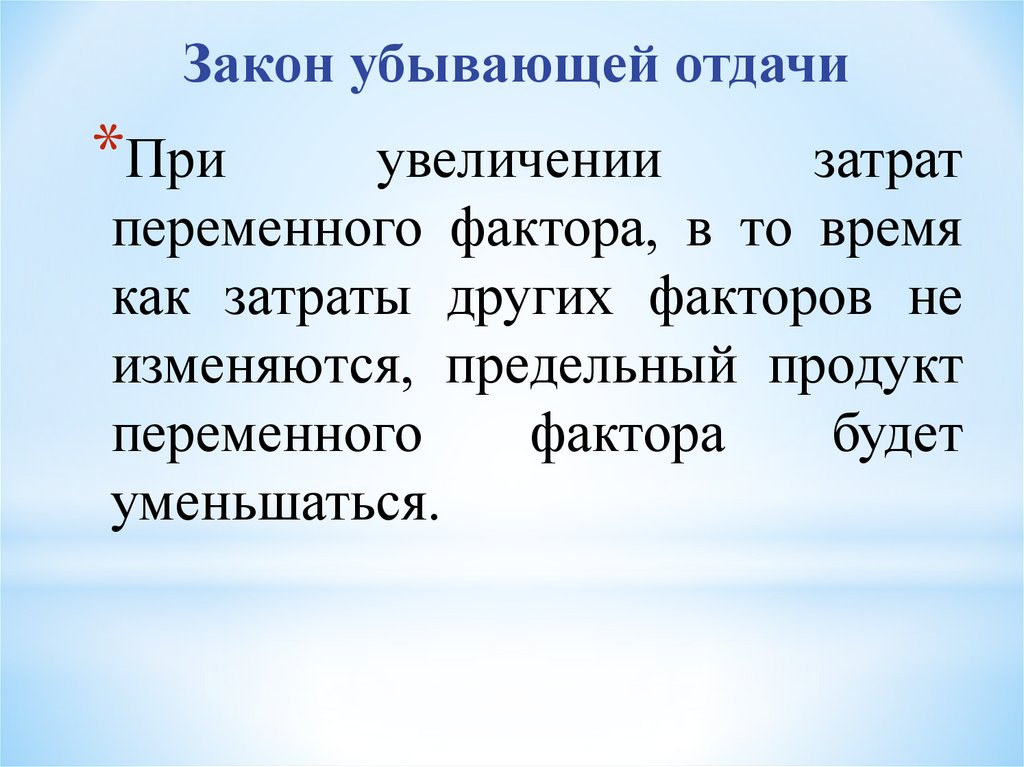 Закон убывающей отдачи

*При увеличении затрат переменного фактора, в то время как затраты других факторов не изменяются, предельный продукт переменного фактора будет уменьшаться.